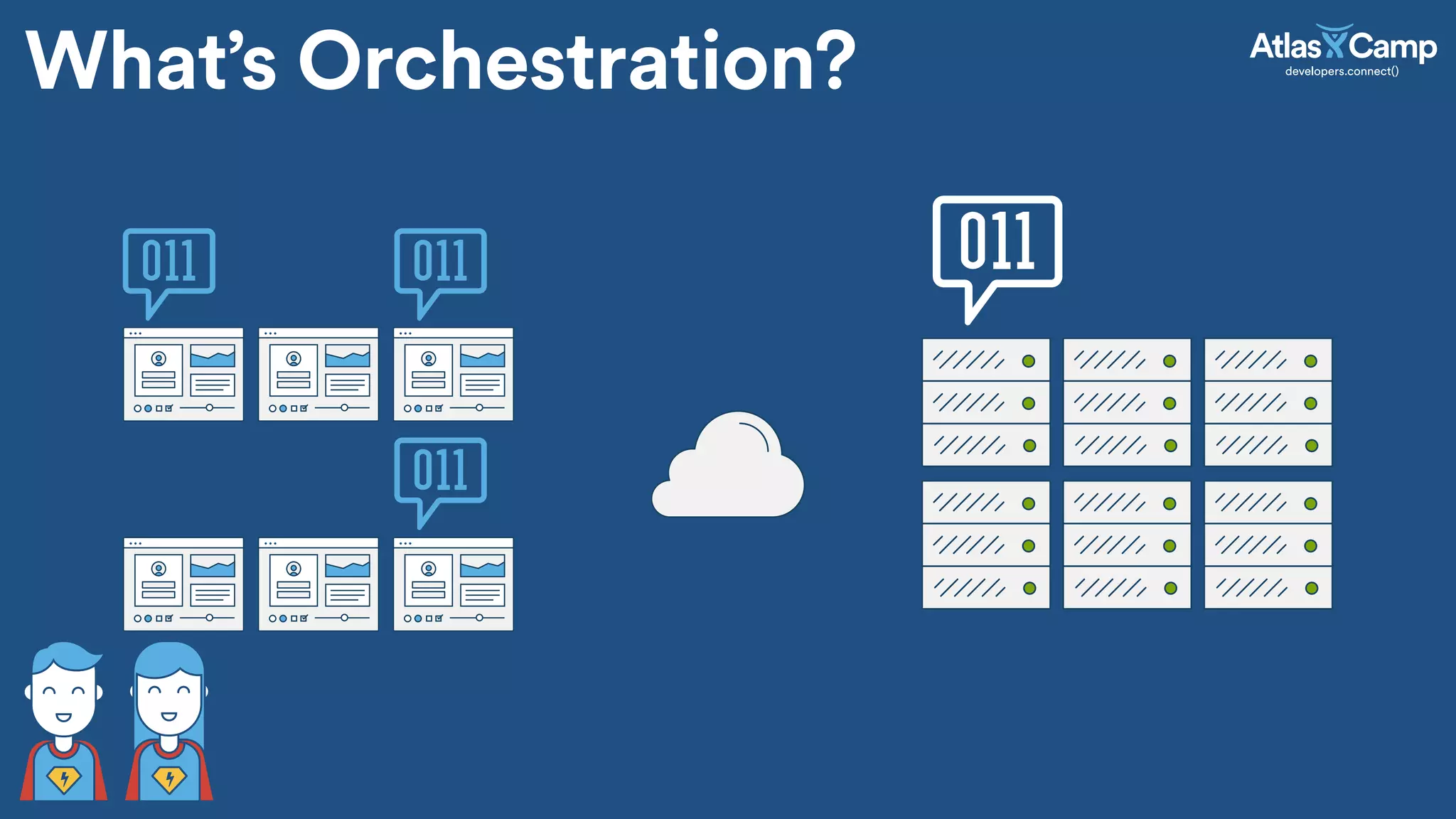 What's Orchestration?

AtlasCamp
developers.connect()

011

011

011

011